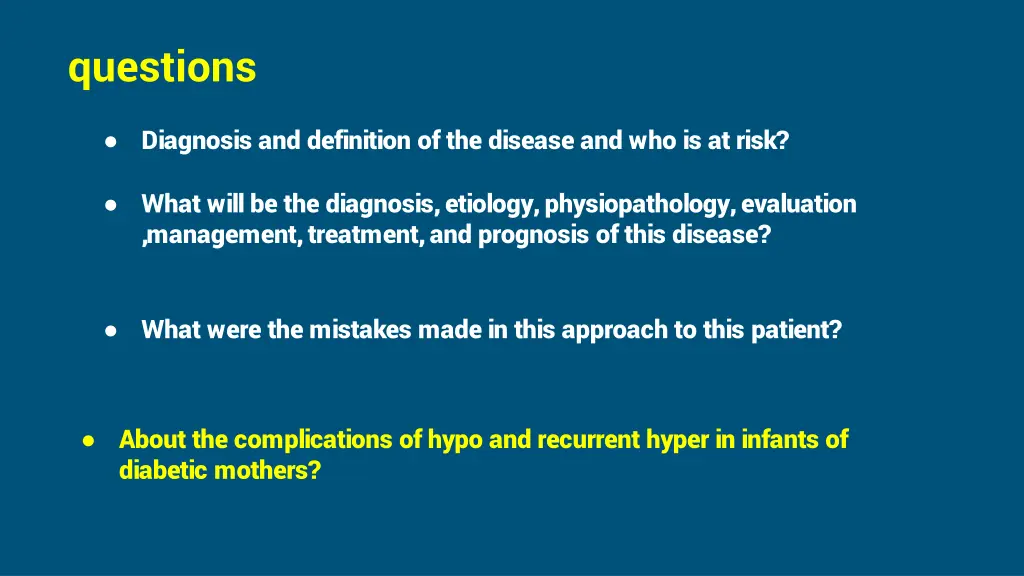 questions

● Diagnosis and definition of the disease and who is at risk?

● What will be the diagnosis, etiology, physiopathology, evaluation ,management, treatment, and prognosis of this disease?

● What were the mistakes made in this approach to this patient?

● About the complications of hypo and recurrent hyper in infants of diabetic mothers?